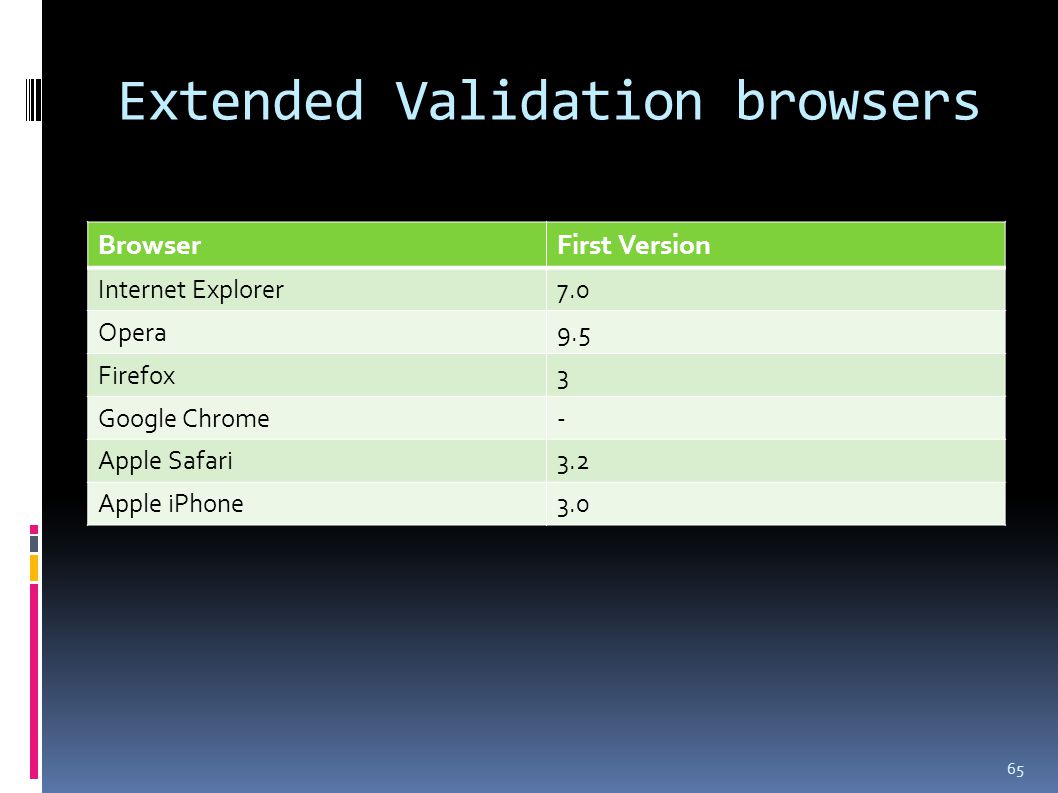 Extended Validation browsers

| Browser | First Version |
|---|---|
| Internet Explorer | 7.0 |
| Opera | 9.5 |
| Firefox | 3 |
| Google Chrome | - |
| Apple Safari | 3.2 |
| Apple iPhone | 3.0 |

65